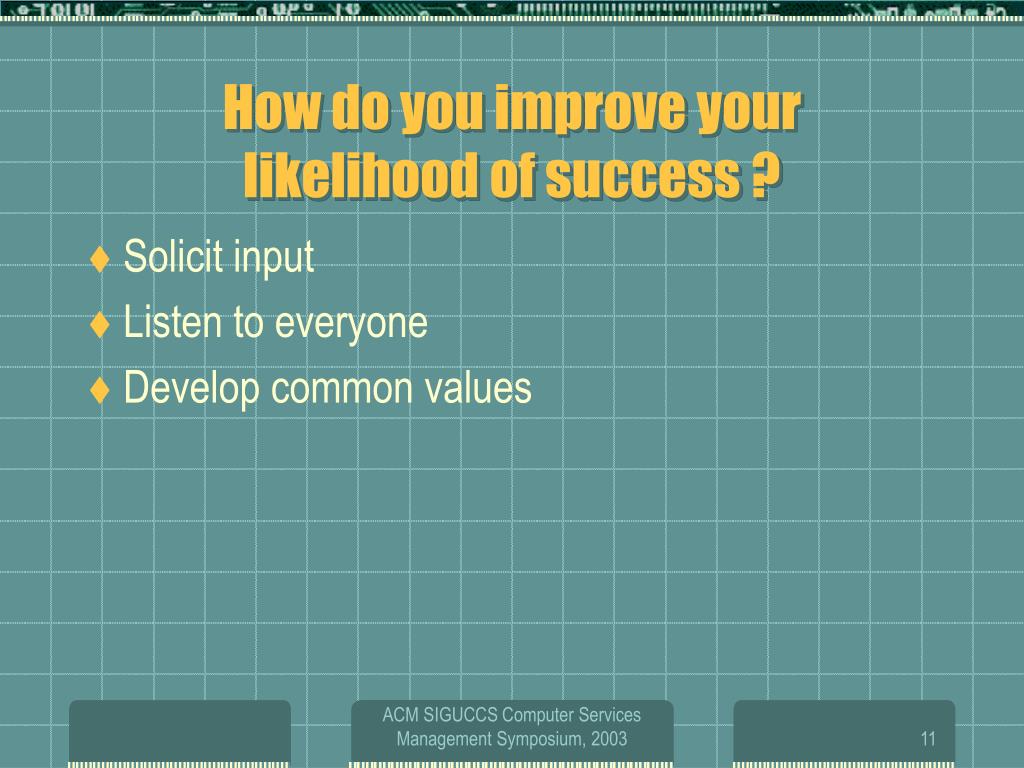 How do you improve your likelihood of success ?

♦ Solicit input
♦ Listen to everyone
♦ Develop common values

ACM SIGUCCS Computer Services Management Symposium, 2003

11